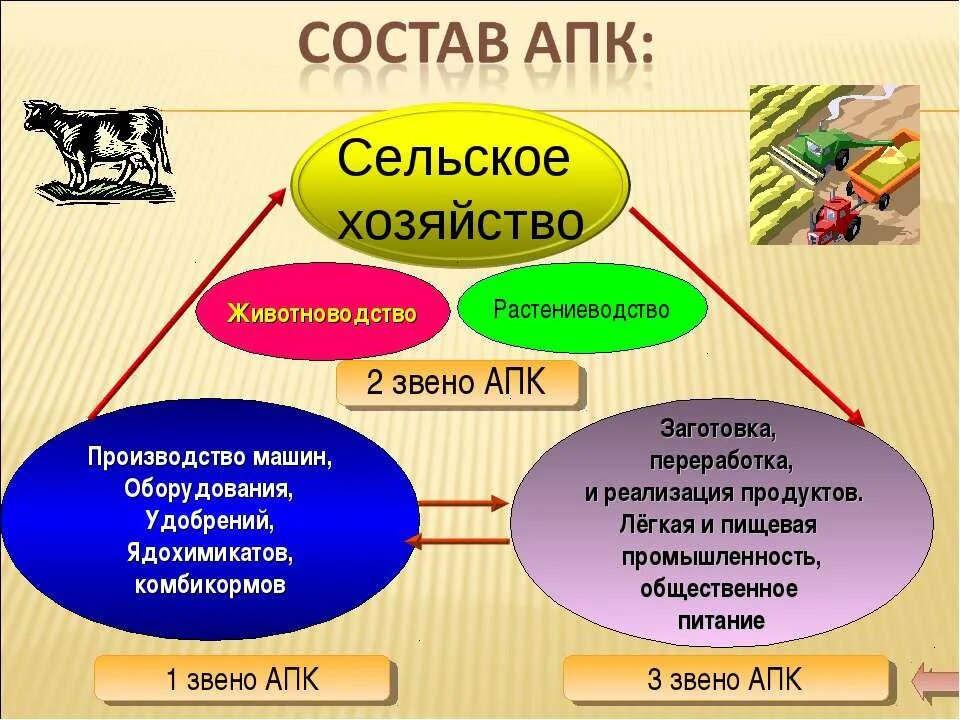 СОСТАВ АПК:

Сельское хозяйство

Животноводство

Растениеводство

2 звено АПК

Производство машин, Оборудования, Удобрений, Ядохимикатов, комбикормов

Заготовка, переработка, и реализация продуктов. Лёгкая и пищевая промышленность, общественное питание

1 звено АПК

3 звено АПК